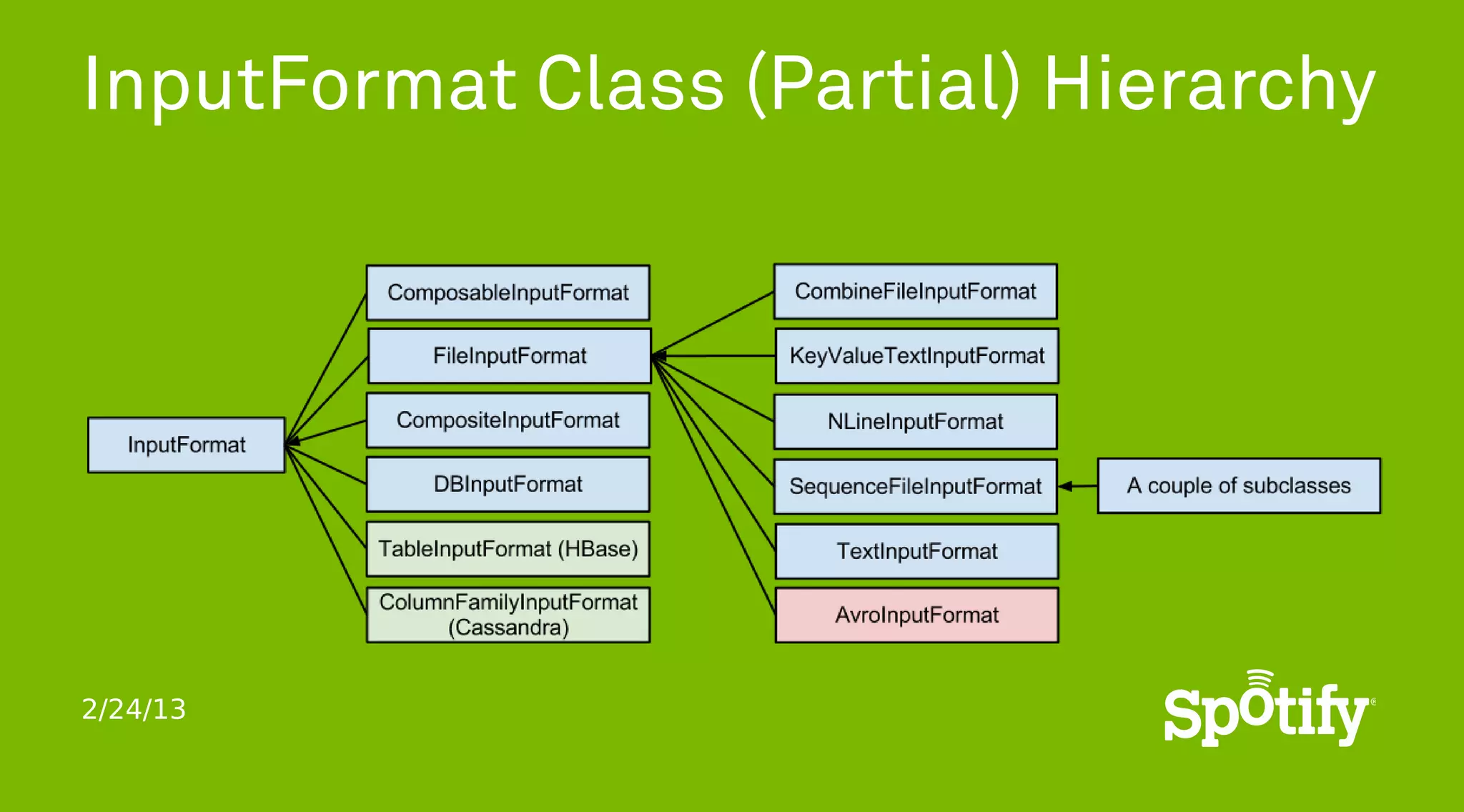 InputFormat Class (Partial) Hierarchy

InputFormat

ComposableInputFormat

FileInputFormat

CompositeInputFormat

DBInputFormat

TableInputFormat (HBase)

ColumnFamilyInputFormat (Cassandra)

CombineFileInputFormat

KeyValueTextInputFormat

NLineInputFormat

SequenceFileInputFormat

TextInputFormat

AvroInputFormat

A couple of subclasses

2/24/13

Spotify